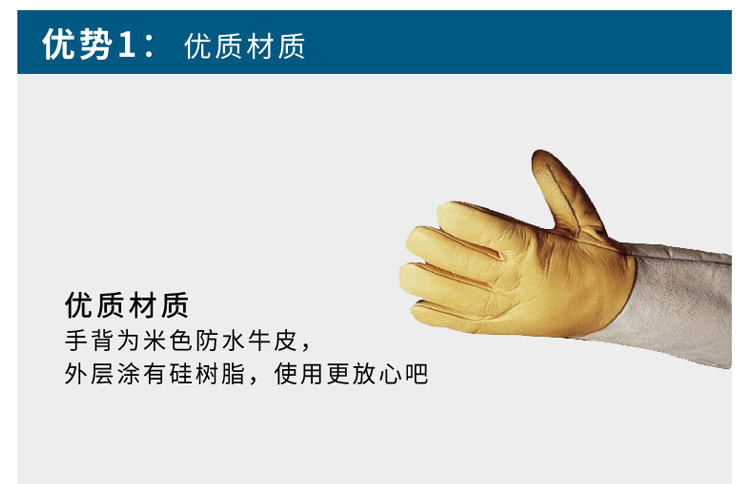 优势1： 优质材质

优质材质
手背为米色防水牛皮，
外层涂有硅树脂，使用更放心吧